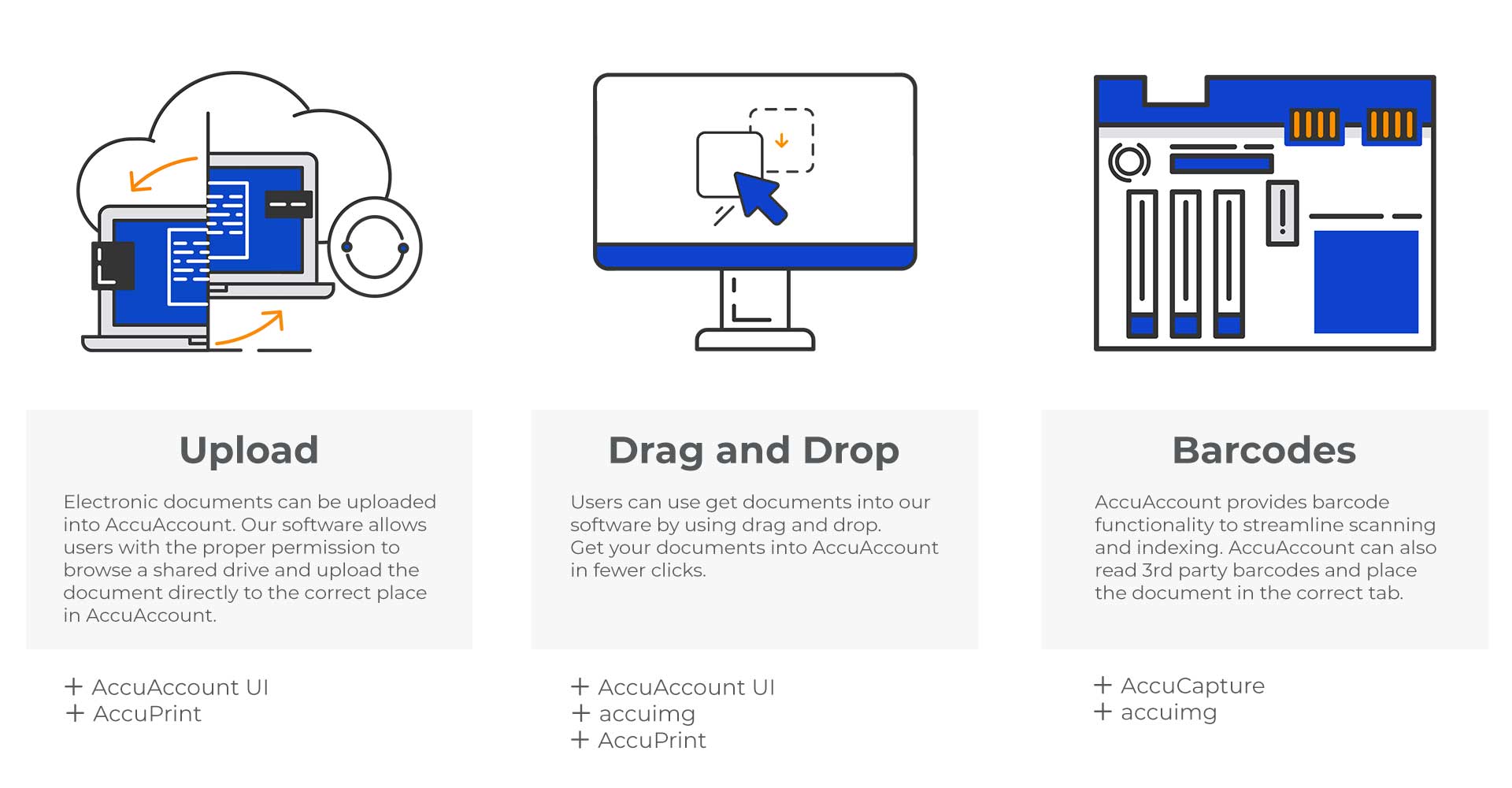 Upload

Electronic documents can be uploaded into AccuAccount. Our software allows users with the proper permission to browse a shared drive and upload the document directly to the correct place in AccuAccount.

+ AccuAccount UI
+ AccuPrint

Drag and Drop

Users can use get documents into our software by using drag and drop.
Get your documents into AccuAccount in fewer clicks.

+ AccuAccount UI
+ accuimg
+ AccuPrint

Barcodes

AccuAccount provides barcode functionality to streamline scanning and indexing. AccuAccount can also read 3rd party barcodes and place the document in the correct tab.

+ AccuCapture
+ accuimg